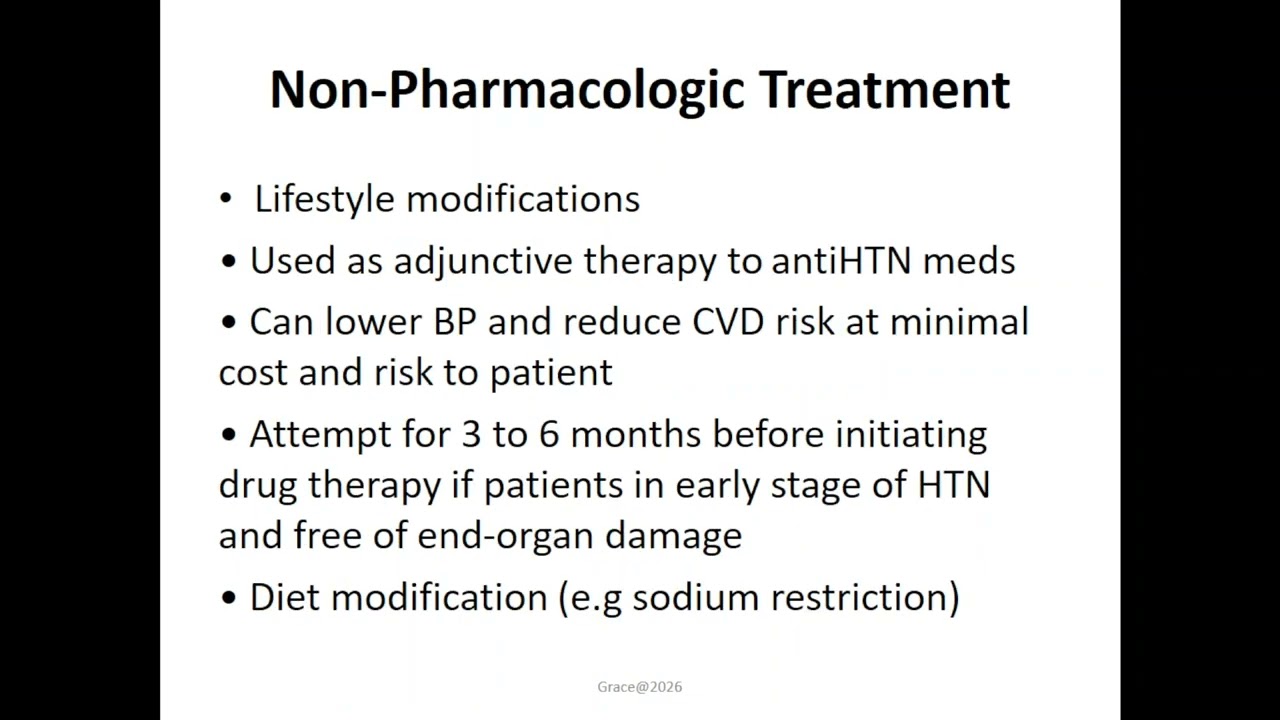 Non-Pharmacologic Treatment

• Lifestyle modifications

• Used as adjunctive therapy to antiHTN meds

• Can lower BP and reduce CVD risk at minimal cost and risk to patient

• Attempt for 3 to 6 months before initiating drug therapy if patients in early stage of HTN and free of end-organ damage

• Diet modification (e.g sodium restriction)

Grace@2026